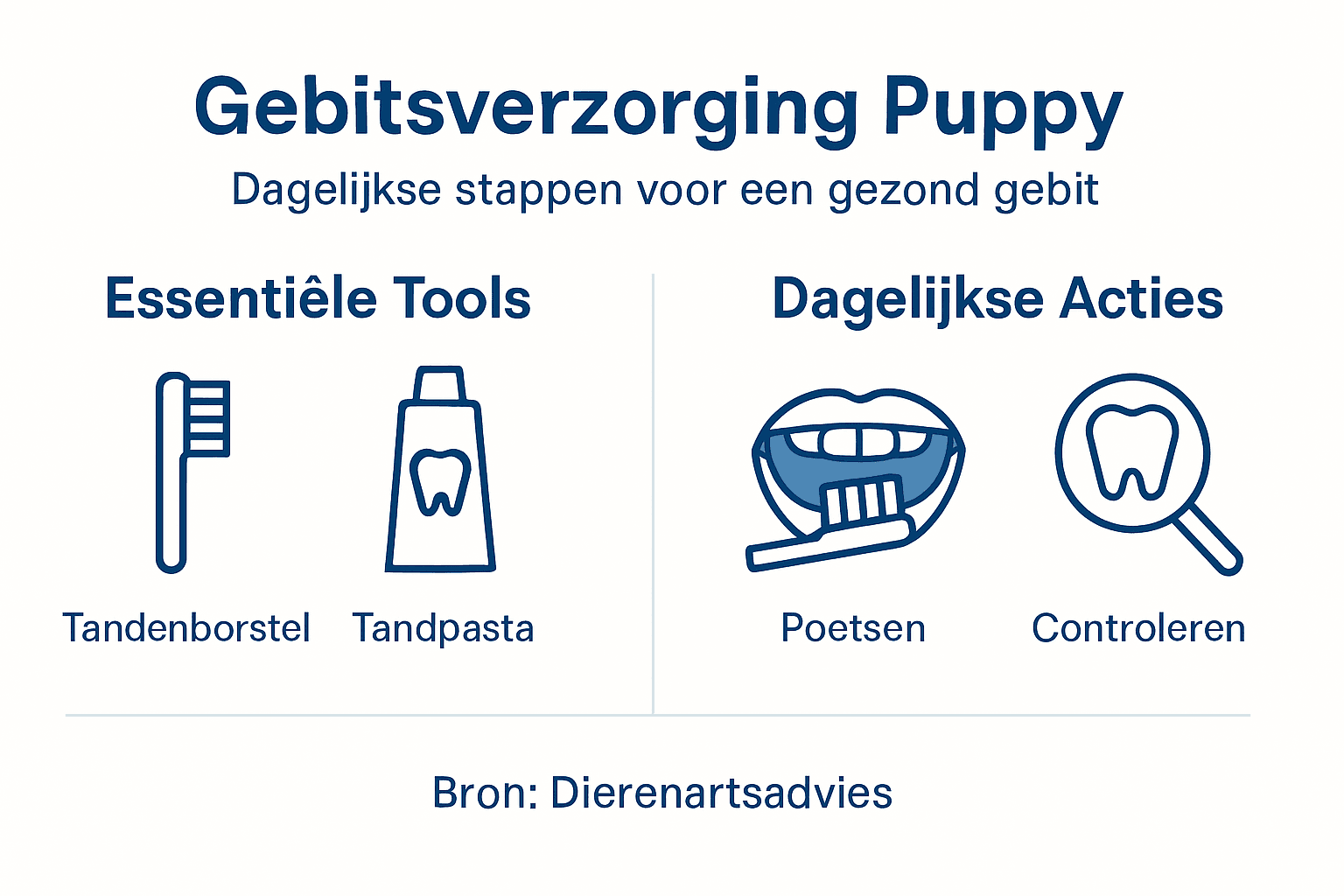 Gebitsverzorging Puppy
Dagelijkse stappen voor een gezond gebit

Essentiêle Tools

Tandenborstel Tandpasta

Dagelijkse Acties

Poetsen Controleren

Bron: Dierenartsadvies